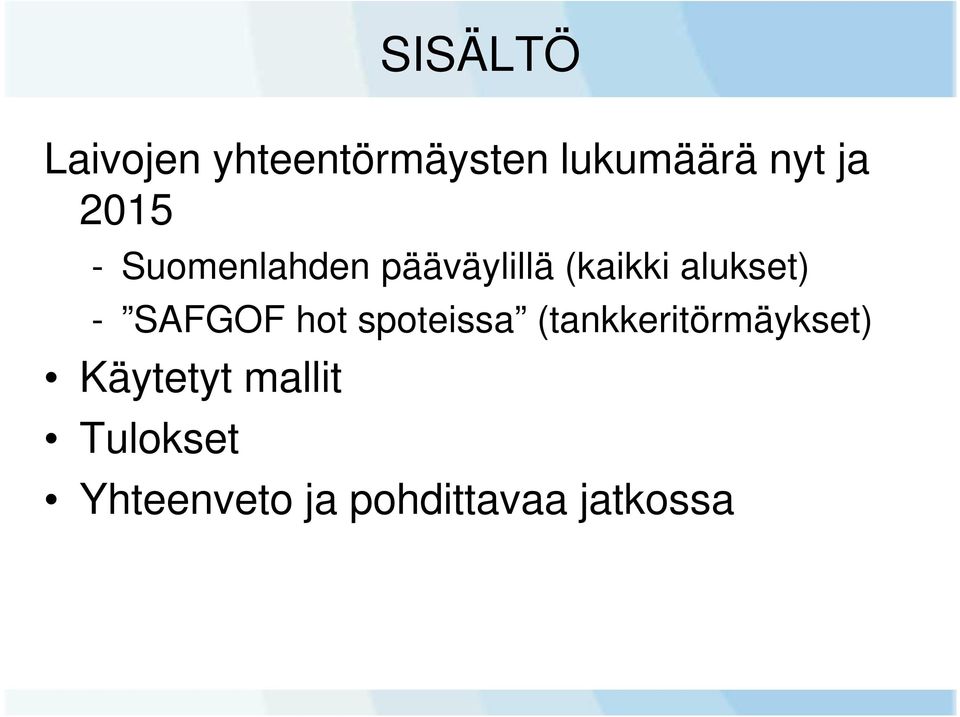 SISÄLTÖ

Laivojen yhteentörmäysten lukumäärä nyt ja 2015

- Suomenlahden pääväylillä (kaikki alukset)
- ”SAFGOF hot spoteissa” (tankkeritörmäykset)

• Käytetyt mallit
• Tulokset
• Yhteenveto ja pohdittavaa jatkossa